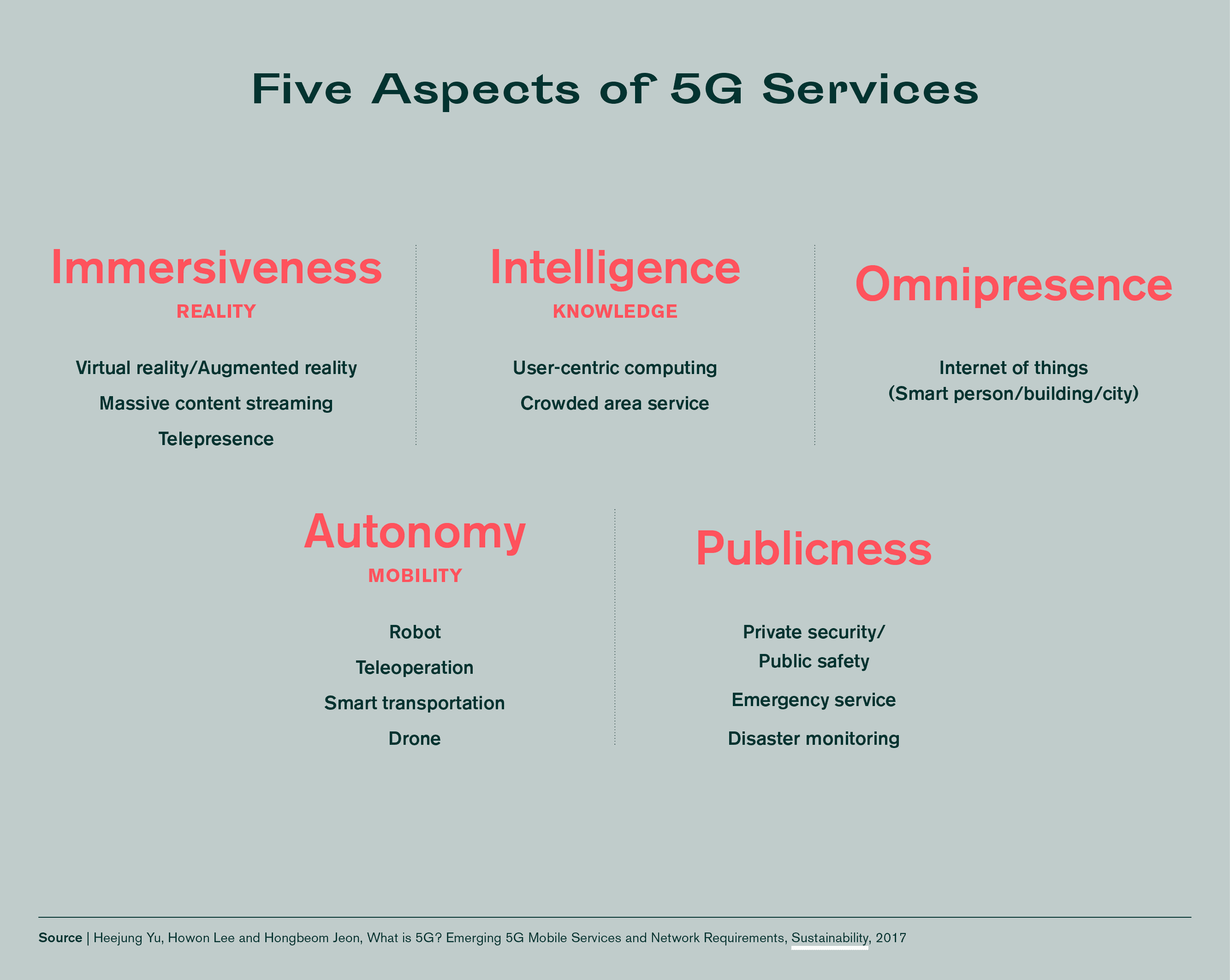 Five Aspects of 5G Services

Immersiveness
REALITY

Virtual reality/Augmented reality

Massive content streaming

Telepresence

Intelligence
KNOWLEDGE

User-centric computing

Crowded area service

Omnipresence

Internet of things (Smart person/building/city)

Autonomy
MOBILITY

Robot

Teleoperation

Smart transportation

Drone

Publicness

Private security/ Public safety

Emergency service

Disaster monitoring

Source | Heejung Yu, Howon Lee and Hongbeom Jeon, What is 5G? Emerging 5G Mobile Services and Network Requirements, Sustainability, 2017